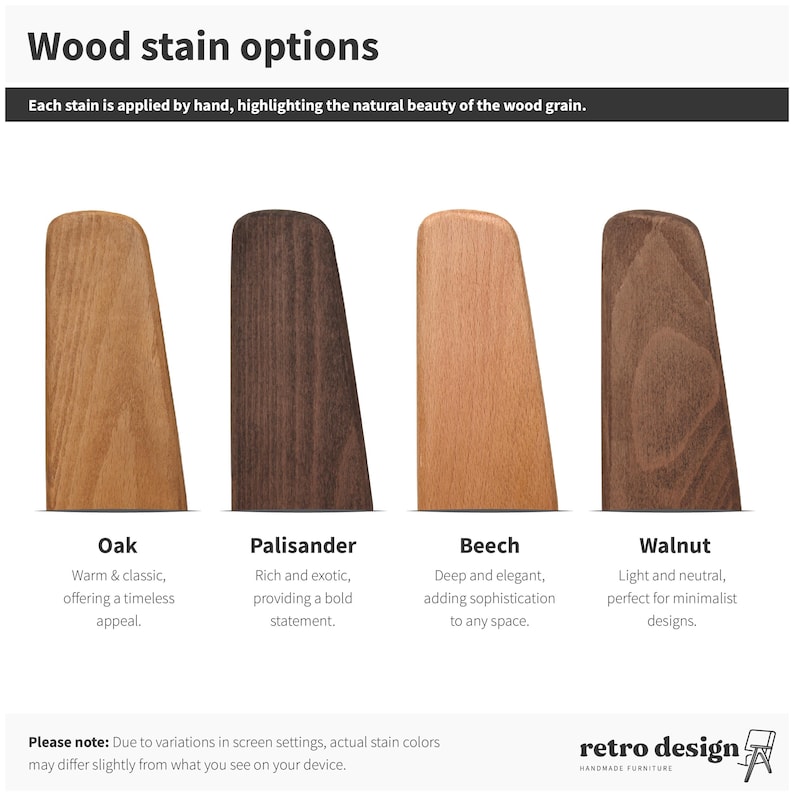 Wood stain options

Each stain is applied by hand, highlighting the natural beauty of the wood grain.

Oak
Warm & classic, offering a timeless appeal.

Palisander
Rich and exotic, providing a bold statement.

Beech
Deep and elegant, adding sophistication to any space.

Walnut
Light and neutral, perfect for minimalist designs.

Please note: Due to variations in screen settings, actual stain colors may differ slightly from what you see on your device.

retro design
HANDMADE FURNITURE